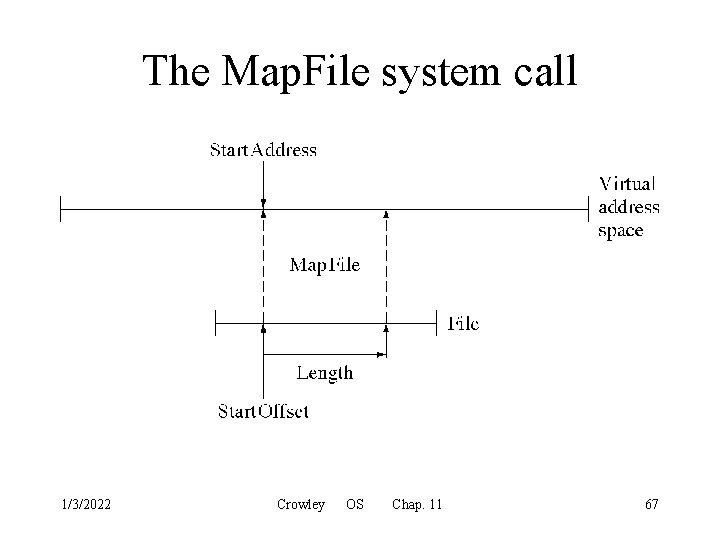 The MapFile system call

StartAddress

Virtual address space

MapFile

File

Length

StartOffset

1/3/2022

Crowley OS Chap. 11

67